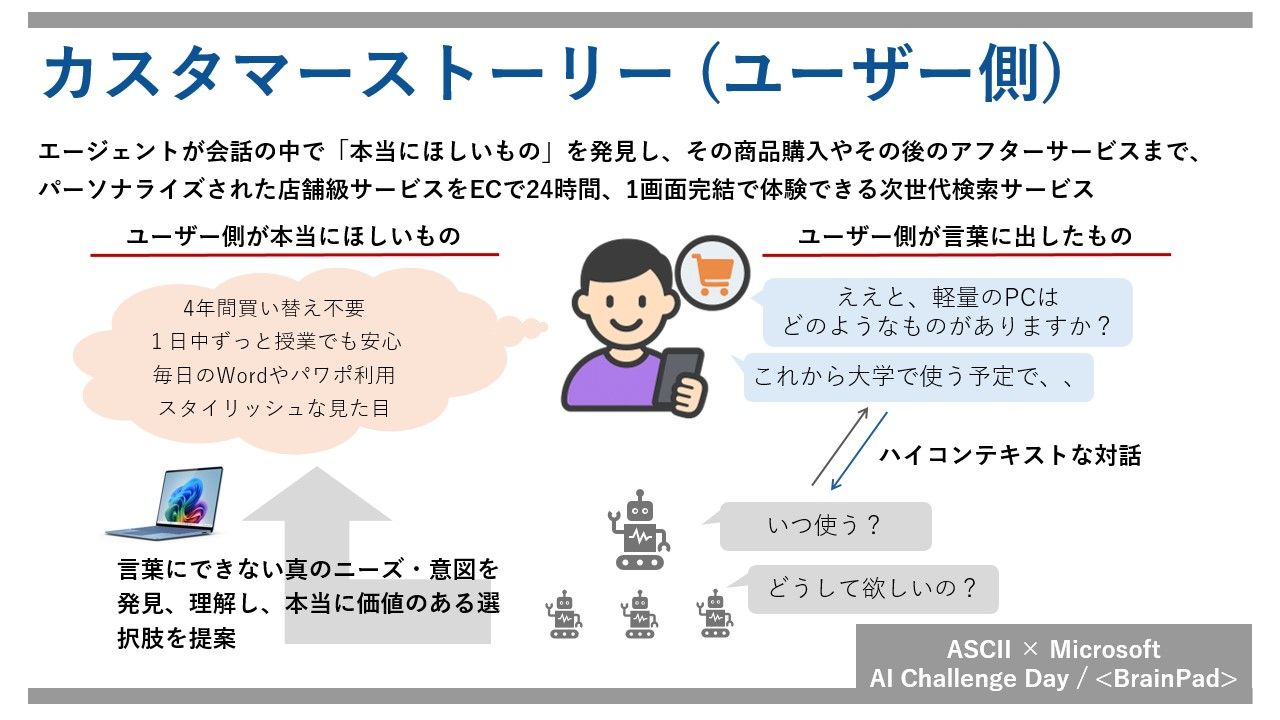 カスタマーストーリー（ユーザー側）

エージェントが会話の中で「本当にほしいもの」を発見し、その商品購入やその後のアフターサービスまで、パーソナライズされた店舗級サービスをECで24時間、1画面完結で体験できる次世代検索サービス

ユーザー側が本当にほしいもの

4年間買い替え不要
１日中ずっと授業でも安心
毎日のWordやパワポ利用
スタイリッシュな見た目

言葉にできない真のニーズ・意図を発見、理解し、本当に価値のある選択肢を提案

ユーザー側が言葉に出したもの

ええと、軽量のPCはどのようなものがありますか？

これから大学で使う予定で、、

ハイコンテキストな対話

いつ使う？

どうして欲しいの？

ASCII × Microsoft
AI Challenge Day / <BrainPad>